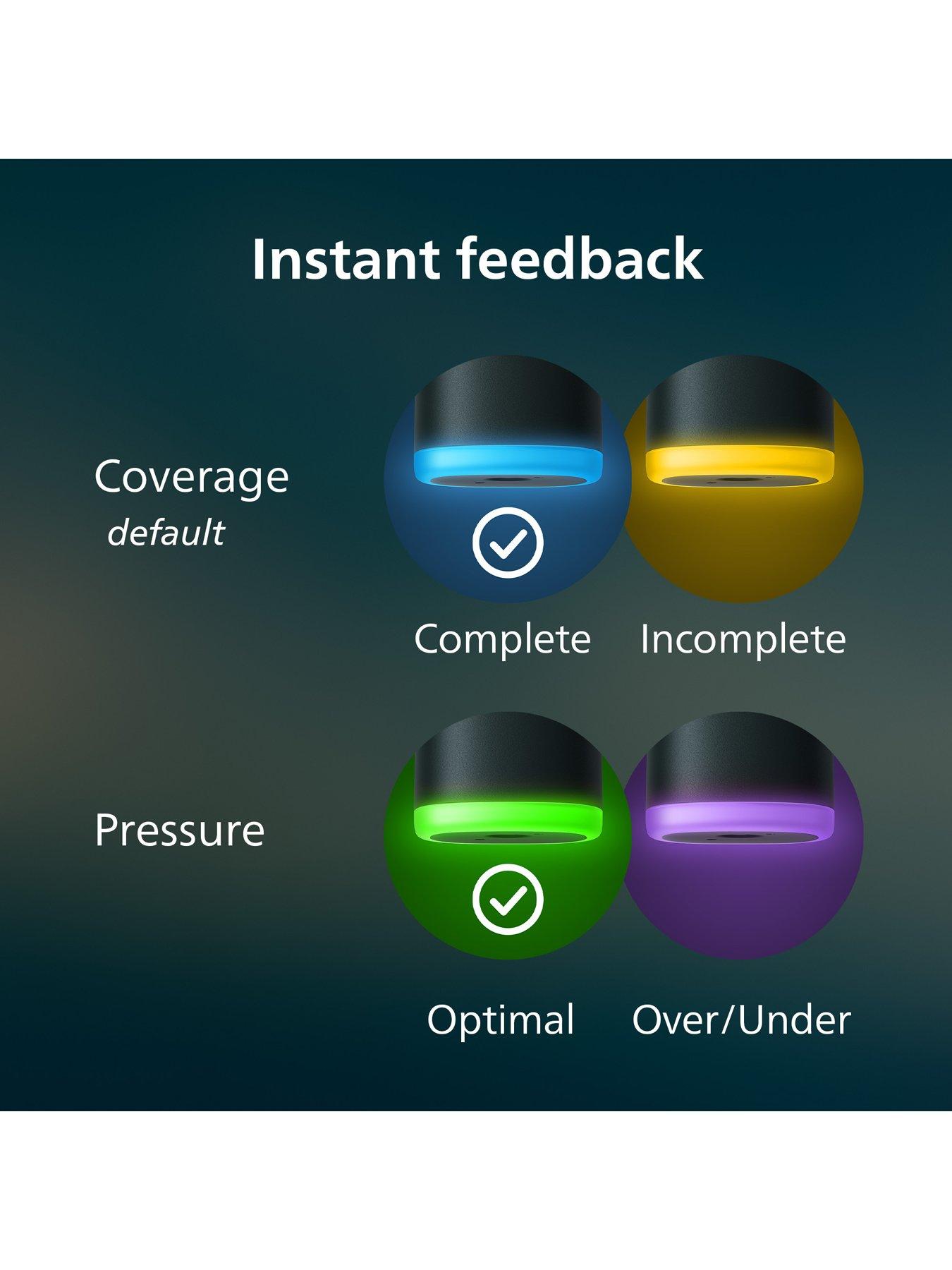 Instant feedback

Coverage
default

Complete

Incomplete

Pressure

Optimal

Over/Under